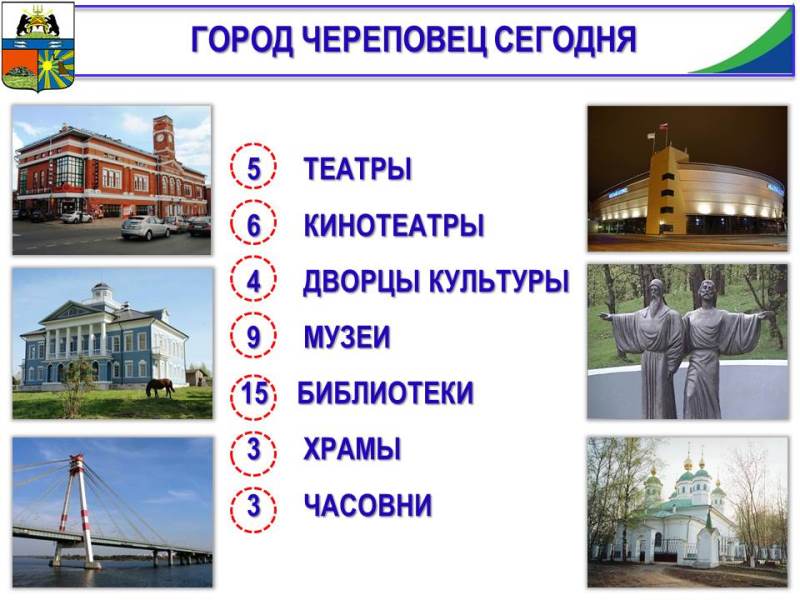 ГОРОД ЧЕРЕПОВЕЦ СЕГОДНЯ

5 ТЕАТРЫ
6 КИНОТЕАТРЫ
4 ДВОРЦЫ КУЛЬТУРЫ
9 МУЗЕИ
15 БИБЛИОТЕКИ
3 ХРАМЫ
3 ЧАСОВНИ